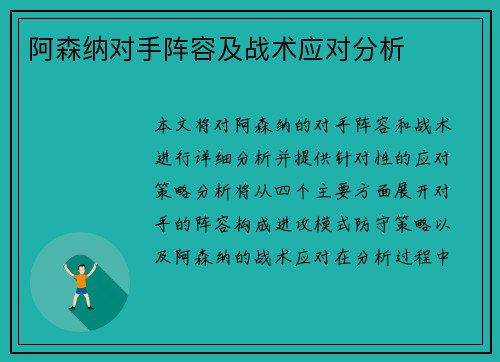 阿森纳对手阵容及战术应对分析

本文将对阿森纳的对手阵容和战术进行详细分析并提供针对性的应对策略分析将从四个主要方面展开对手的阵容构成进攻模式防守策略以及阿森纳的战术应对在分析过程中